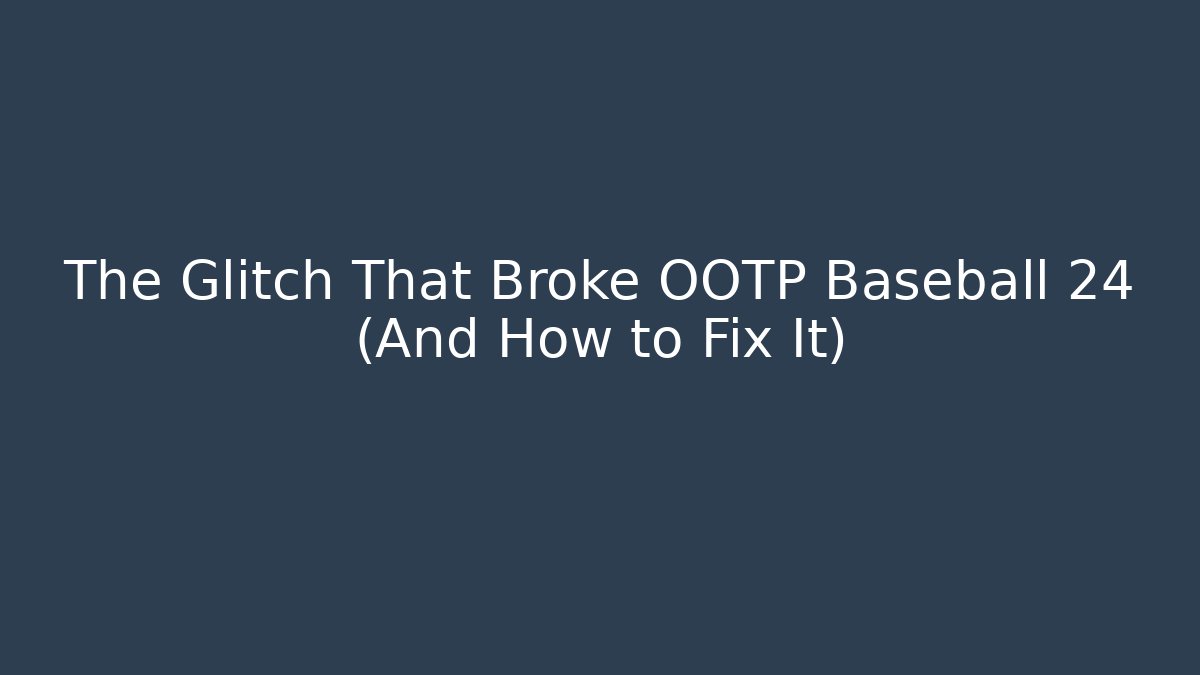 The Glitch That Broke OOTP Baseball 24 (And How to Fix It)